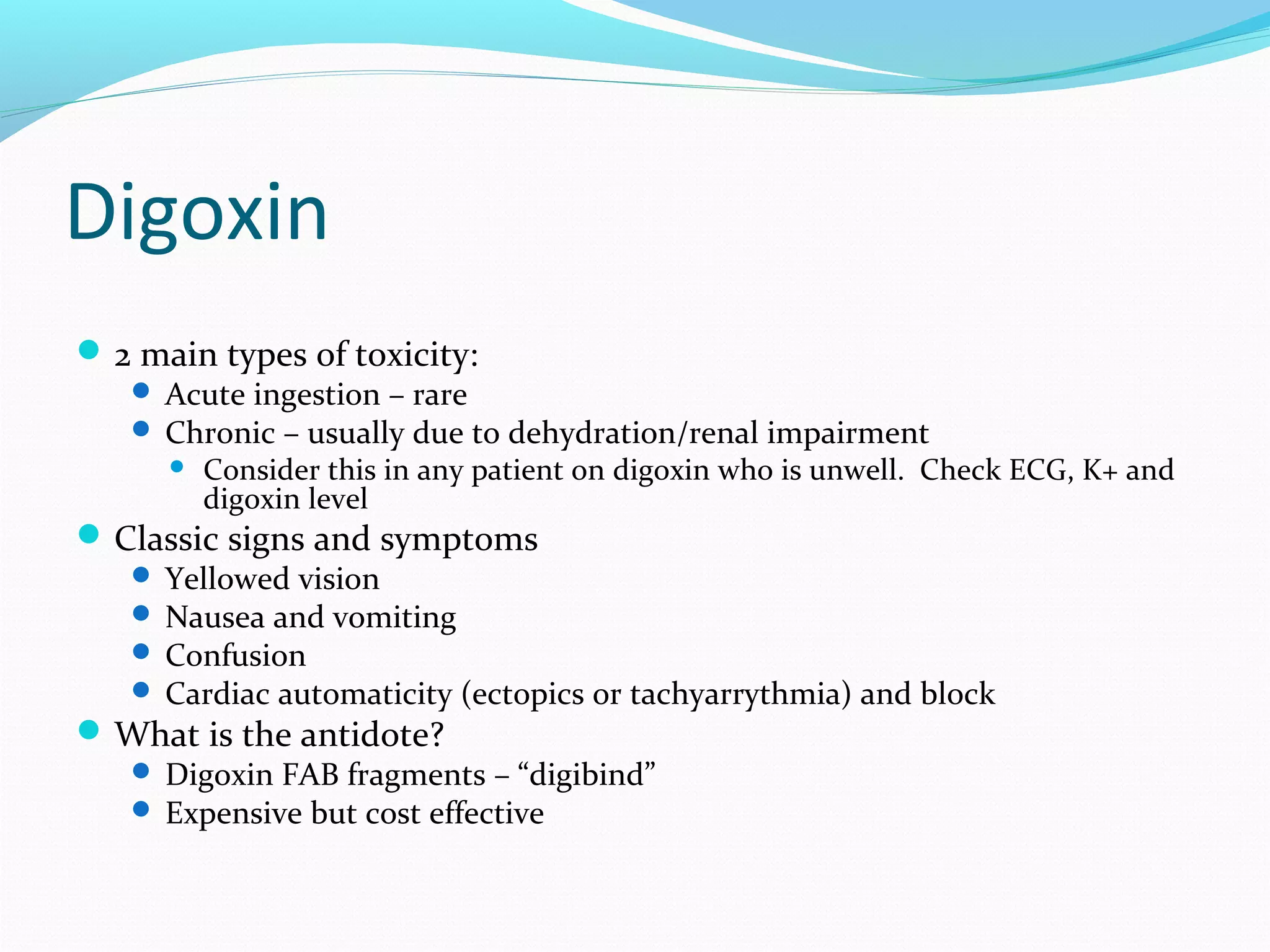 Digoxin

- 2 main types of toxicity:
  - Acute ingestion – rare
  - Chronic – usually due to dehydration/renal impairment
    - Consider this in any patient on digoxin who is unwell. Check ECG, K+ and digoxin level
- Classic signs and symptoms
  - Yellowed vision
  - Nausea and vomiting
  - Confusion
  - Cardiac automaticity (ectopics or tachyarrythmia) and block
- What is the antidote?
  - Digoxin FAB fragments – “digibind”
  - Expensive but cost effective